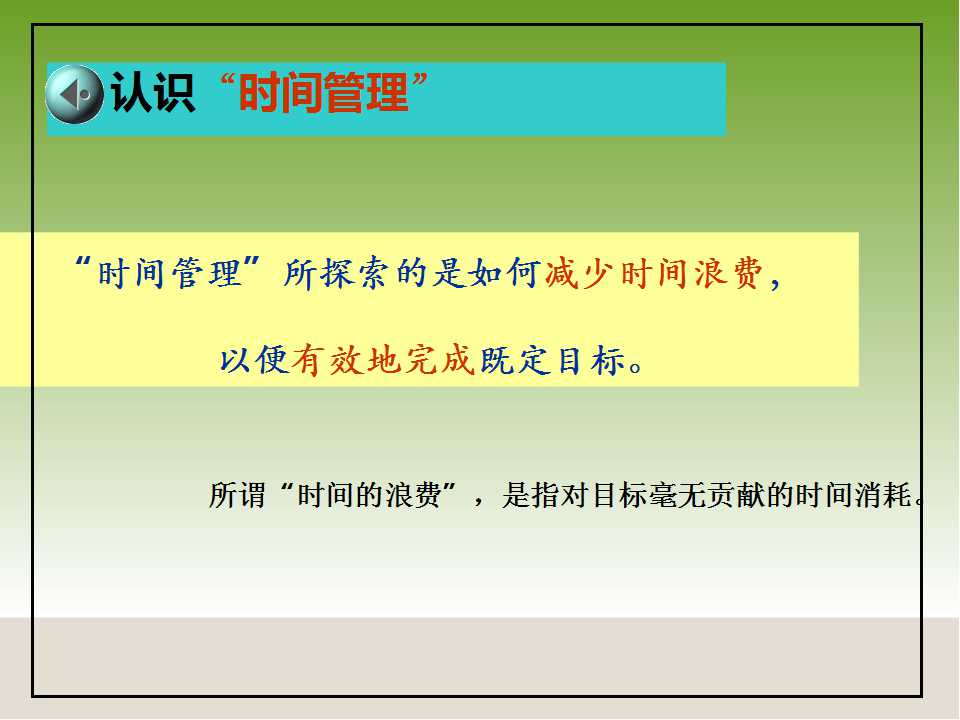 认识“时间管理”

“时间管理”所探索的是如何减少时间浪费，以便有效地完成既定目标。

所谓“时间的浪费”，是指对目标毫无贡献的时间消耗。